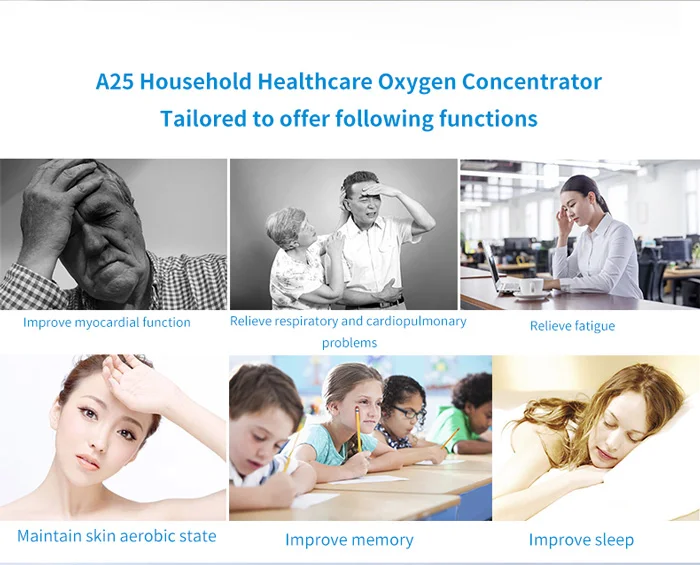 A25 Household Healthcare Oxygen Concentrator
Tailored to offer following functions

Improve myocardial function

Relieve respiratory and cardiopulmonary problems

Relieve fatigue

Maintain skin aerobic state

Improve memory

Improve sleep